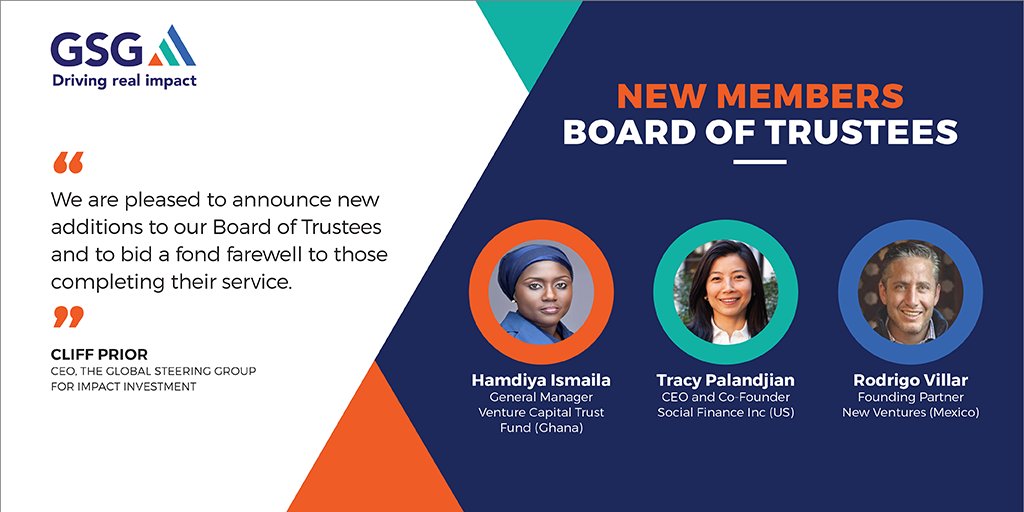 GSG
Driving real impact

“

We are pleased to announce new additions to our Board of Trustees and to bid a fond farewell to those completing their service.

”

CLIFF PRIOR
CEO, THE GLOBAL STEERING GROUP FOR IMPACT INVESTMENT

NEW MEMBERS
BOARD OF TRUSTEES

Hamdiya Ismaila
General Manager
Venture Capital Trust Fund (Ghana)

Tracy Palandjian
CEO and Co-Founder
Social Finance Inc (US)

Rodrigo Villar
Founding Partner
New Ventures (Mexico)